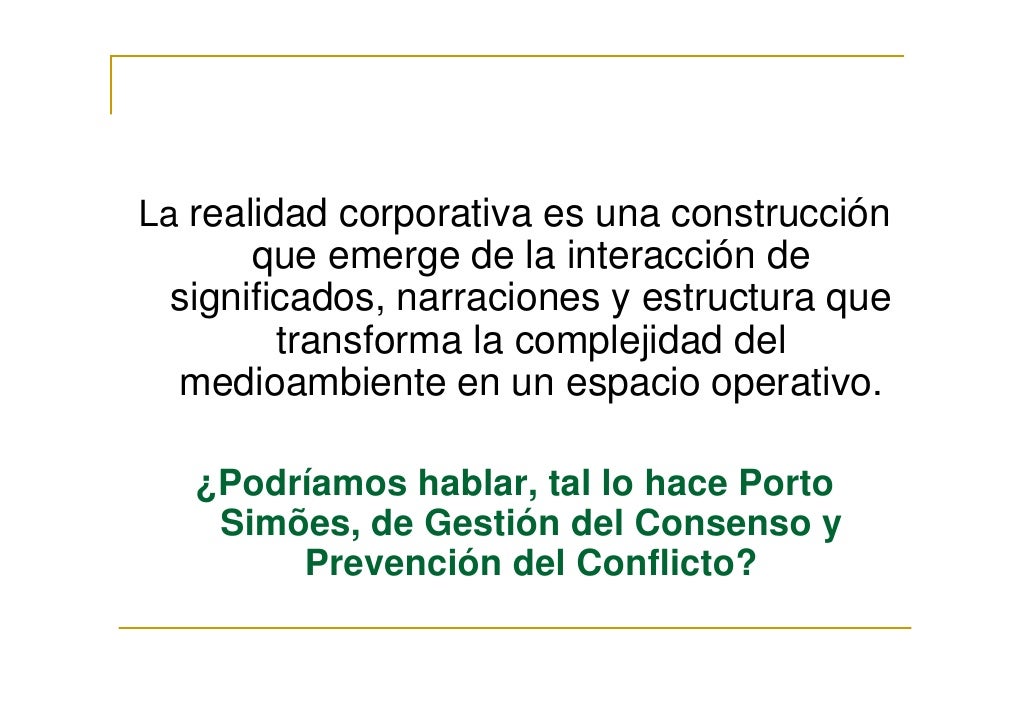 La realidad corporativa es una construcción que emerge de la interacción de significados, narraciones y estructura que transforma la complejidad del medioambiente en un espacio operativo.

¿Podríamos hablar, tal lo hace Porto Simões, de Gestión del Consenso y Prevención del Conflicto?